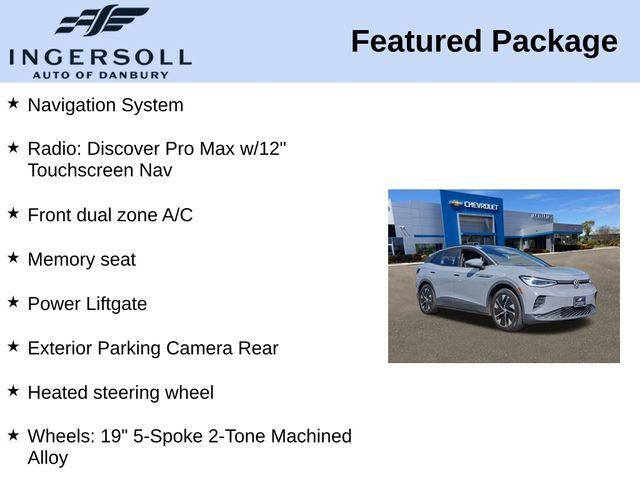 INGERSOLL
AUTO OF DANBURY

Featured Package

★ Navigation System

★ Radio: Discover Pro Max w/12" Touchscreen Nav

★ Front dual zone A/C

★ Memory seat

★ Power Liftgate

★ Exterior Parking Camera Rear

★ Heated steering wheel

★ Wheels: 19" 5-Spoke 2-Tone Machined Alloy

CHEVROLET